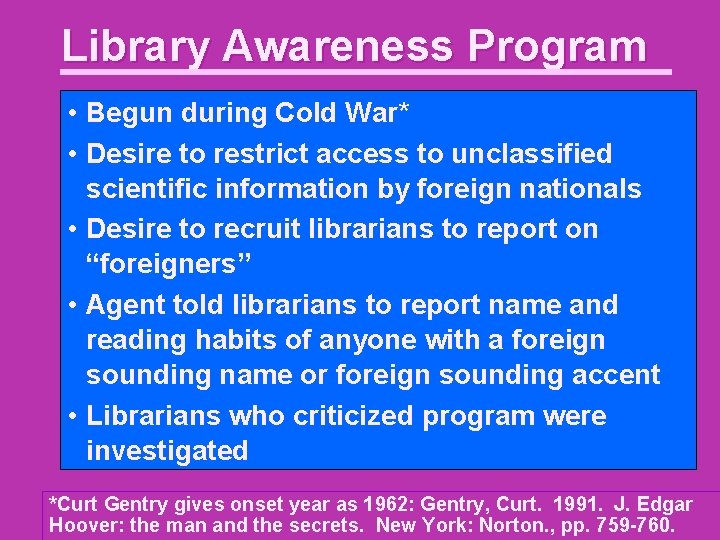 Library Awareness Program

• Begun during Cold War*
• Desire to restrict access to unclassified scientific information by foreign nationals
• Desire to recruit librarians to report on “foreigners”
• Agent told librarians to report name and reading habits of anyone with a foreign sounding name or foreign sounding accent
• Librarians who criticized program were investigated

*Curt Gentry gives onset year as 1962: Gentry, Curt. 1991. J. Edgar Hoover: the man and the secrets. New York: Norton., pp. 759-760.